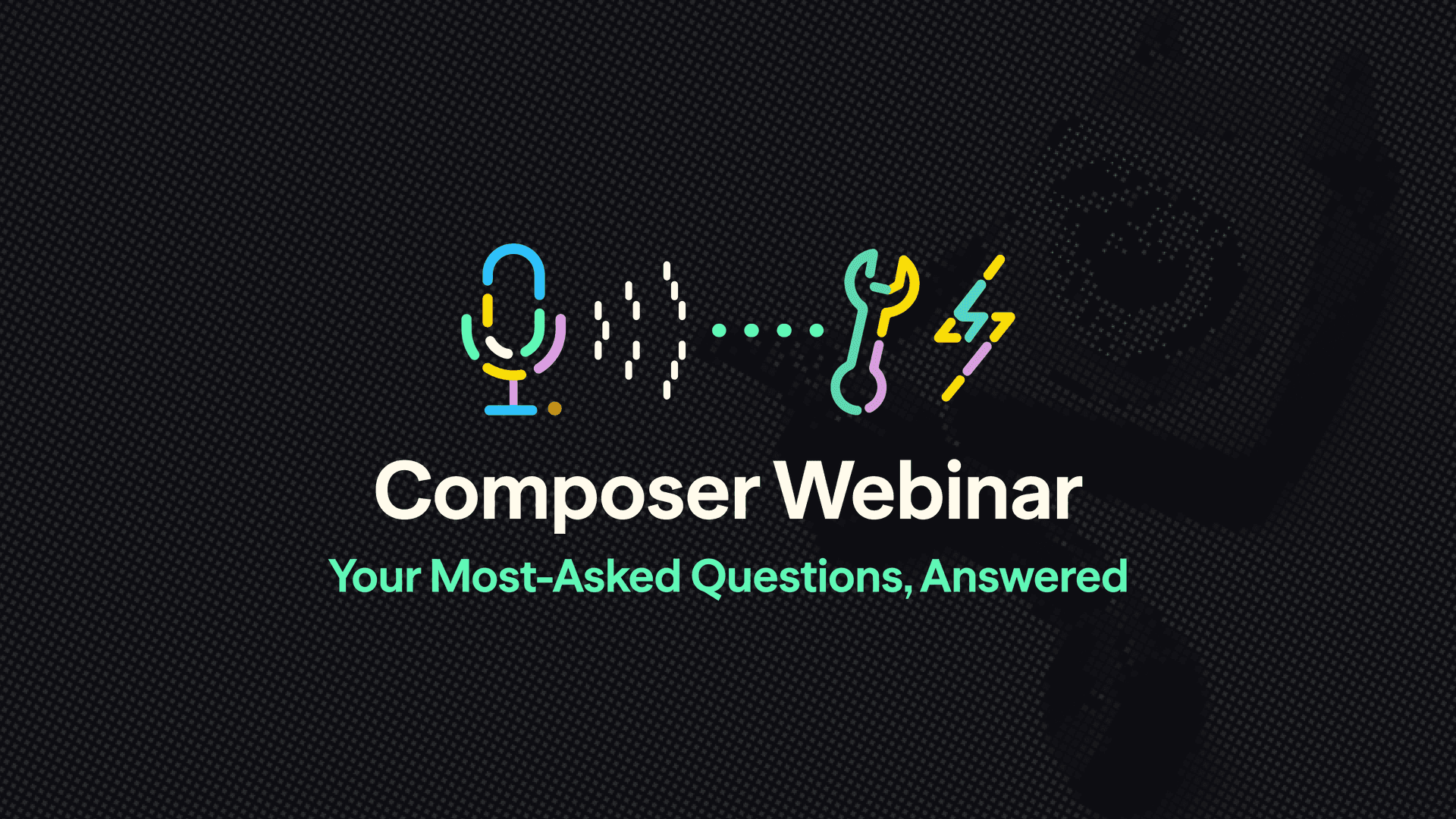 Composer Webinar
Your Most-Asked Questions, Answered